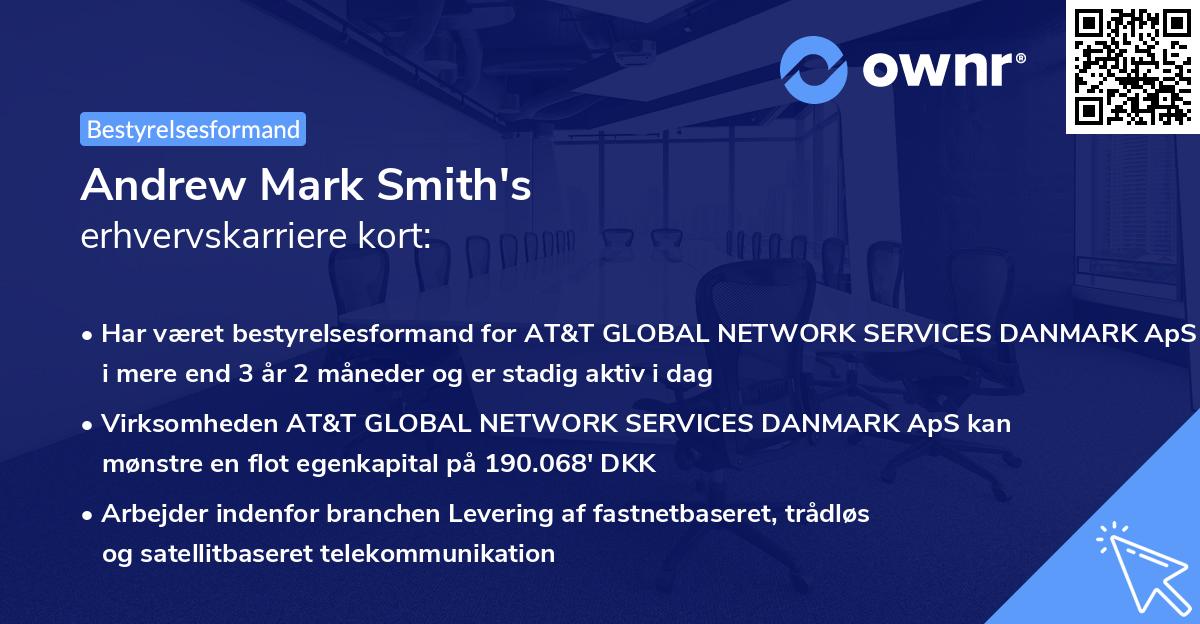 ownr®

Bestyrelsesformand

Andrew Mark Smith's
erhvervskarriere kort:

• Har været bestyrelsesformand for AT&T GLOBAL NETWORK SERVICES DANMARK ApS i mere end 3 år 2 måneder og er stadig aktiv i dag

• Virksomheden AT&T GLOBAL NETWORK SERVICES DANMARK ApS kan mønstre en flot egenkapital på 190.068' DKK

• Arbejder indenfor branchen Levering af fastnetbaseret, trådløs og satellitbaseret telekommunikation